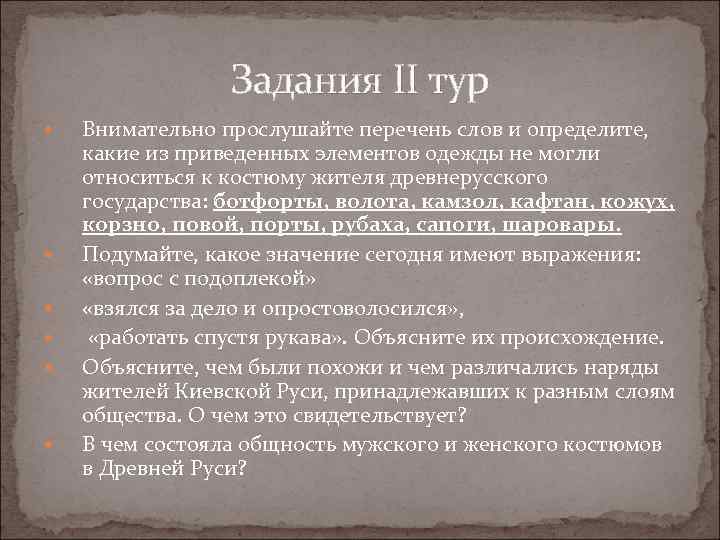 Задания II тур

Внимательно прослушайте перечень слов и определите, какие из приведенных элементов одежды не могли относиться к костюму жителя древнерусского государства: ботфорты, волота, камзол, кафтан, кожух, корзно, повой, порты, рубаха, сапоги, шаровары.

Подумайте, какое значение сегодня имеют выражения: «вопрос с подоплекой»

«взялся за дело и опростоволосился»,

«работать спустя рукава». Объясните их происхождение.

Объясните, чем были похожи и чем различались наряды жителей Киевской Руси, принадлежавших к разным слоям общества. О чем это свидетельствует?

В чем состояла общность мужского и женского костюмов в Древней Руси?